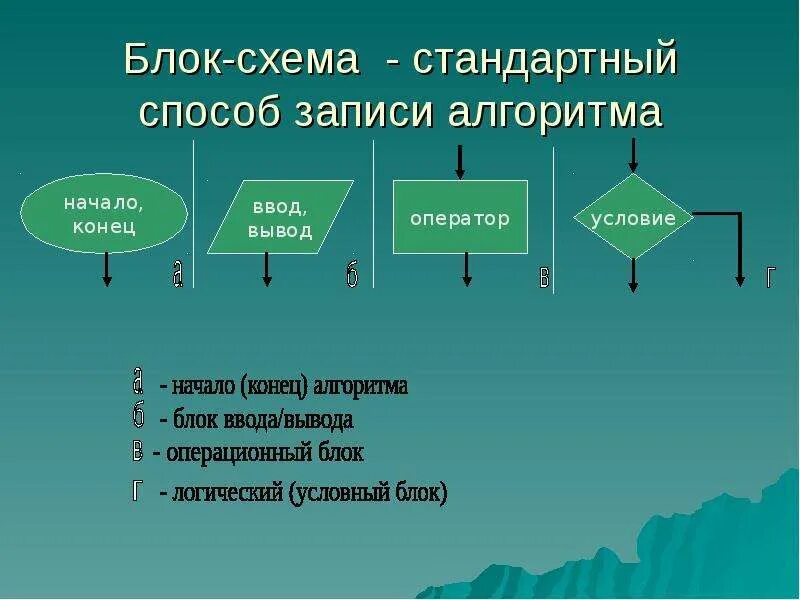 Блок-схема - стандартный способ записи алгоритма

начало, конец

а

ввод, вывод

б

оператор

в

условие

г

а - начало (конец) алгоритма
б - блок ввода/вывода
в - операционный блок
г - логический (условный блок)